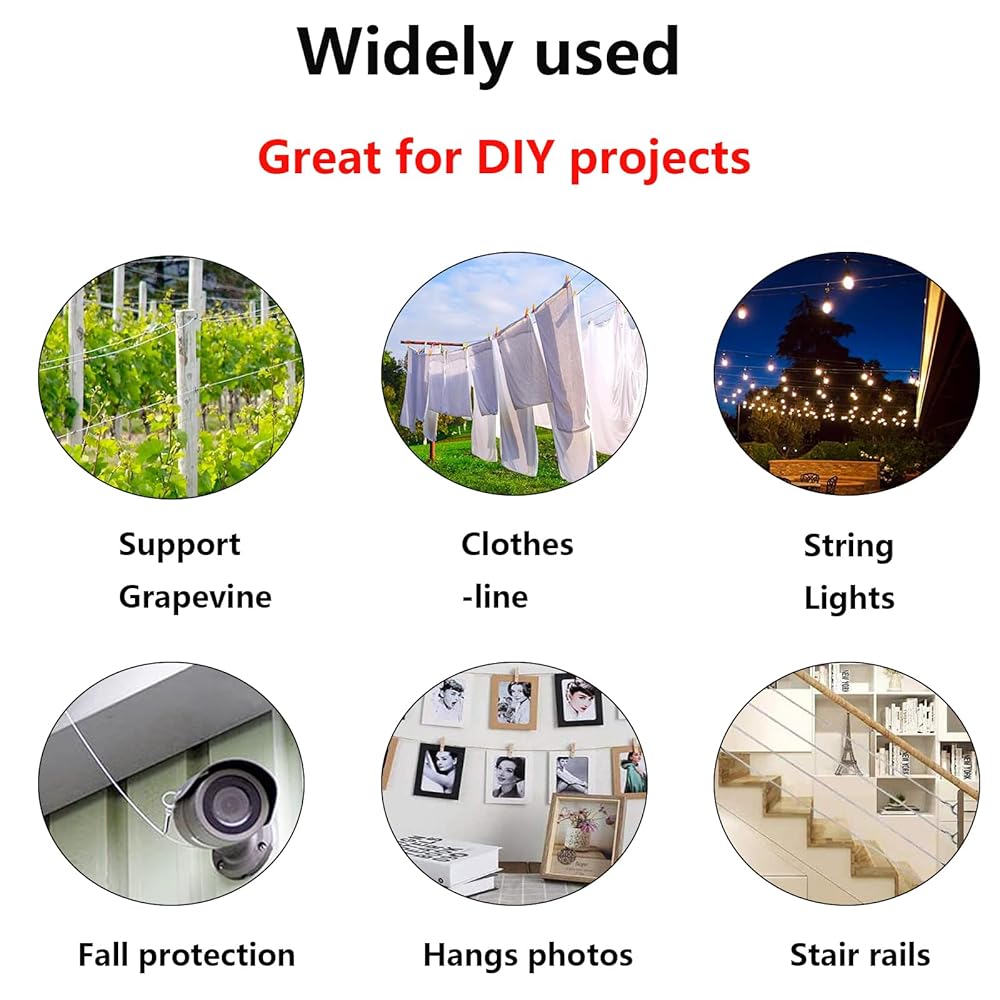 Widely used

Great for DIY projects

Support Grapevine

Clothes -line

String Lights

Fall protection

Hangs photos

Stair rails